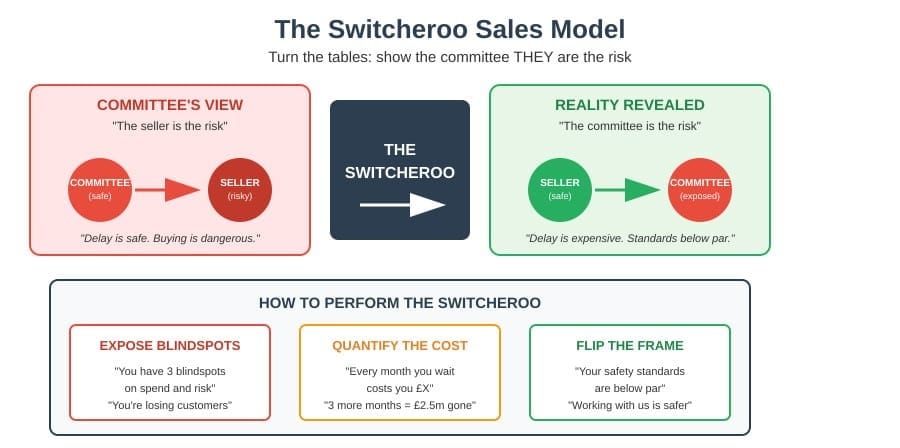 The Switcheroo Sales Model

Turn the tables: show the committee THEY are the risk

COMMITTEE'S VIEW

"The seller is the risk"

COMMITTEE (safe)

SELLER (risky)

"Delay is safe. Buying is dangerous."

THE SWITCHEROO

REALITY REVEALED

"The committee is the risk"

SELLER (safe)

COMMITTEE (exposed)

"Delay is expensive. Standards below par."

HOW TO PERFORM THE SWITCHEROO

EXPOSE BLINDSPOTS

"You have 3 blindspots on spend and risk"

"You're losing customers"

QUANTIFY THE COST

"Every month you wait costs you £X"

"3 more months = £2.5m gone"

FLIP THE FRAME

"Your safety standards are below par"

"Working with us is safer"